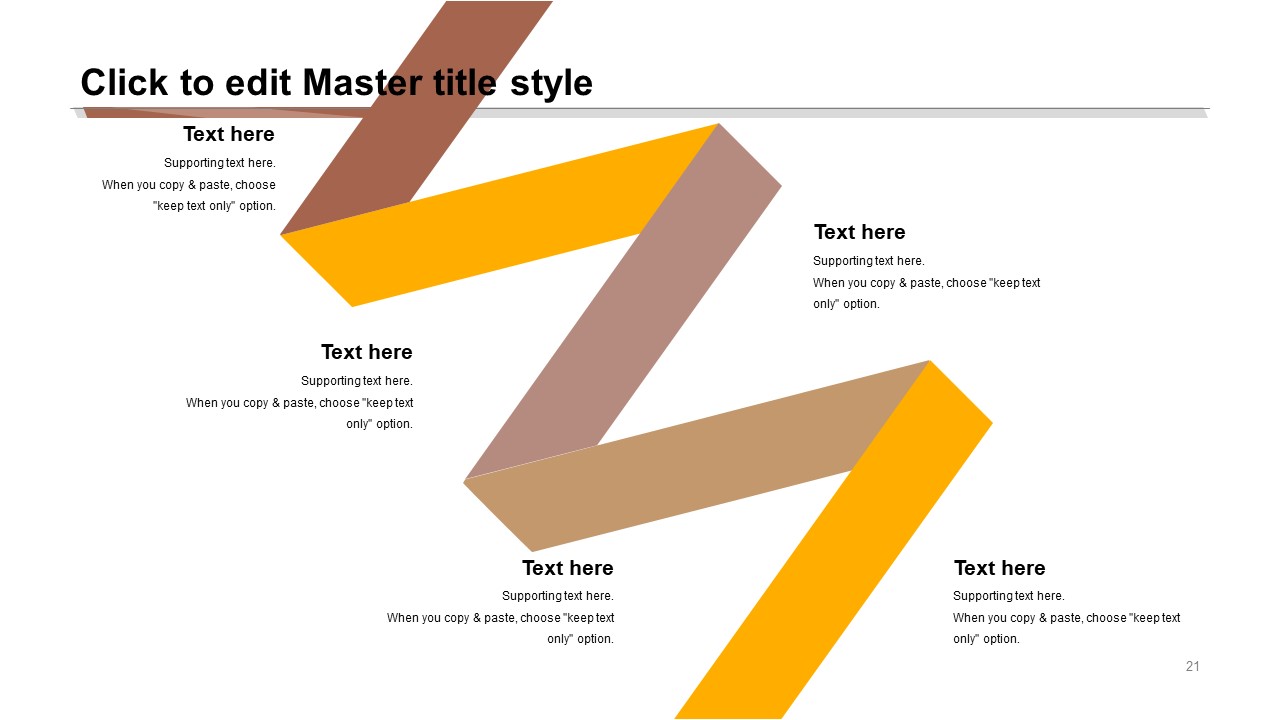 Click to edit Master title style

Text here

Supporting text here.
When you copy & paste, choose "keep text only" option.

Text here

Supporting text here.
When you copy & paste, choose "keep text only" option.

Text here

Supporting text here.
When you copy & paste, choose "keep text only" option.

Text here

Supporting text here.
When you copy & paste, choose "keep text only" option.

Text here

Supporting text here.
When you copy & paste, choose "keep text only" option.

21